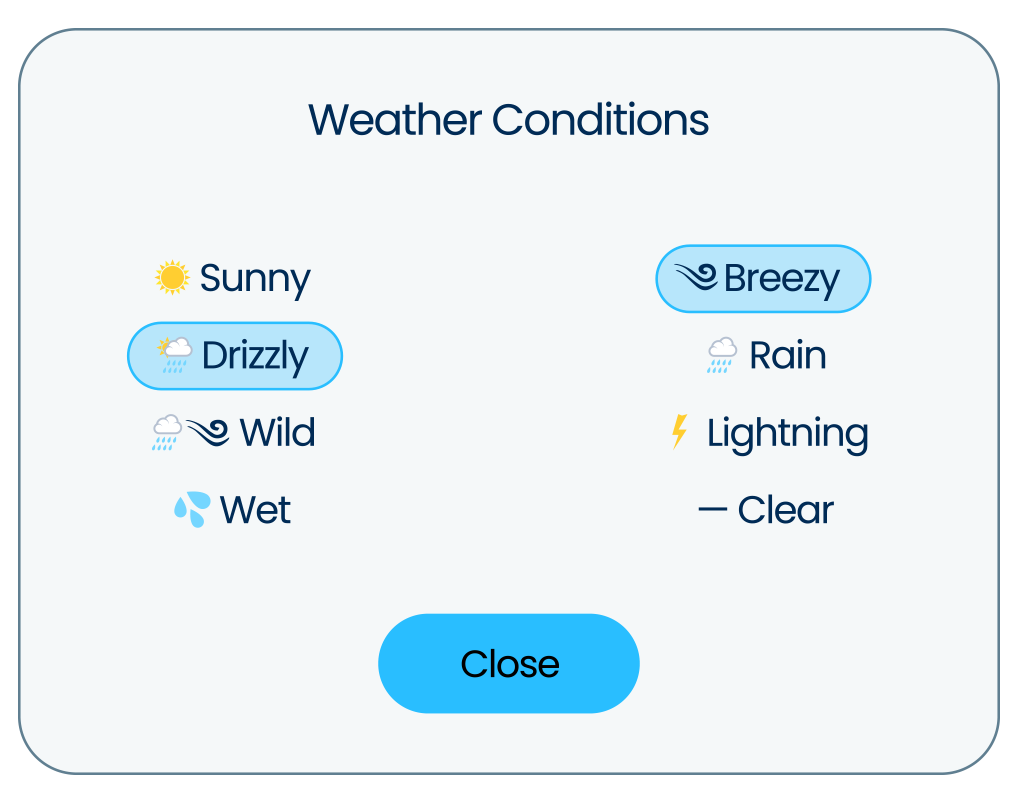 Weather Conditions

Sunny
Drizzly
Wild
Wet

Breezy
Rain
Lightning
— Clear

Close